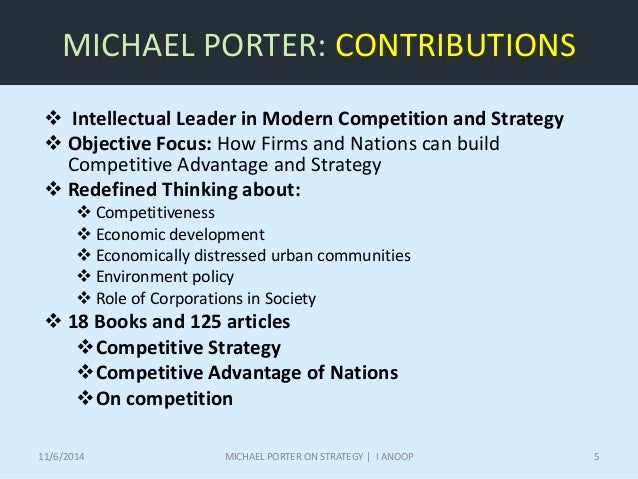 MICHAEL PORTER: CONTRIBUTIONS

❖ Intellectual Leader in Modern Competition and Strategy
❖ Objective Focus: How Firms and Nations can build Competitive Advantage and Strategy
❖ Redefined Thinking about:
❖ Competitiveness
❖ Economic development
❖ Economically distressed urban communities
❖ Environment policy
❖ Role of Corporations in Society
❖ 18 Books and 125 articles
❖ Competitive Strategy
❖ Competitive Advantage of Nations
❖ On competition

11/6/2014 MICHAEL PORTER ON STRATEGY | I ANOOP 5